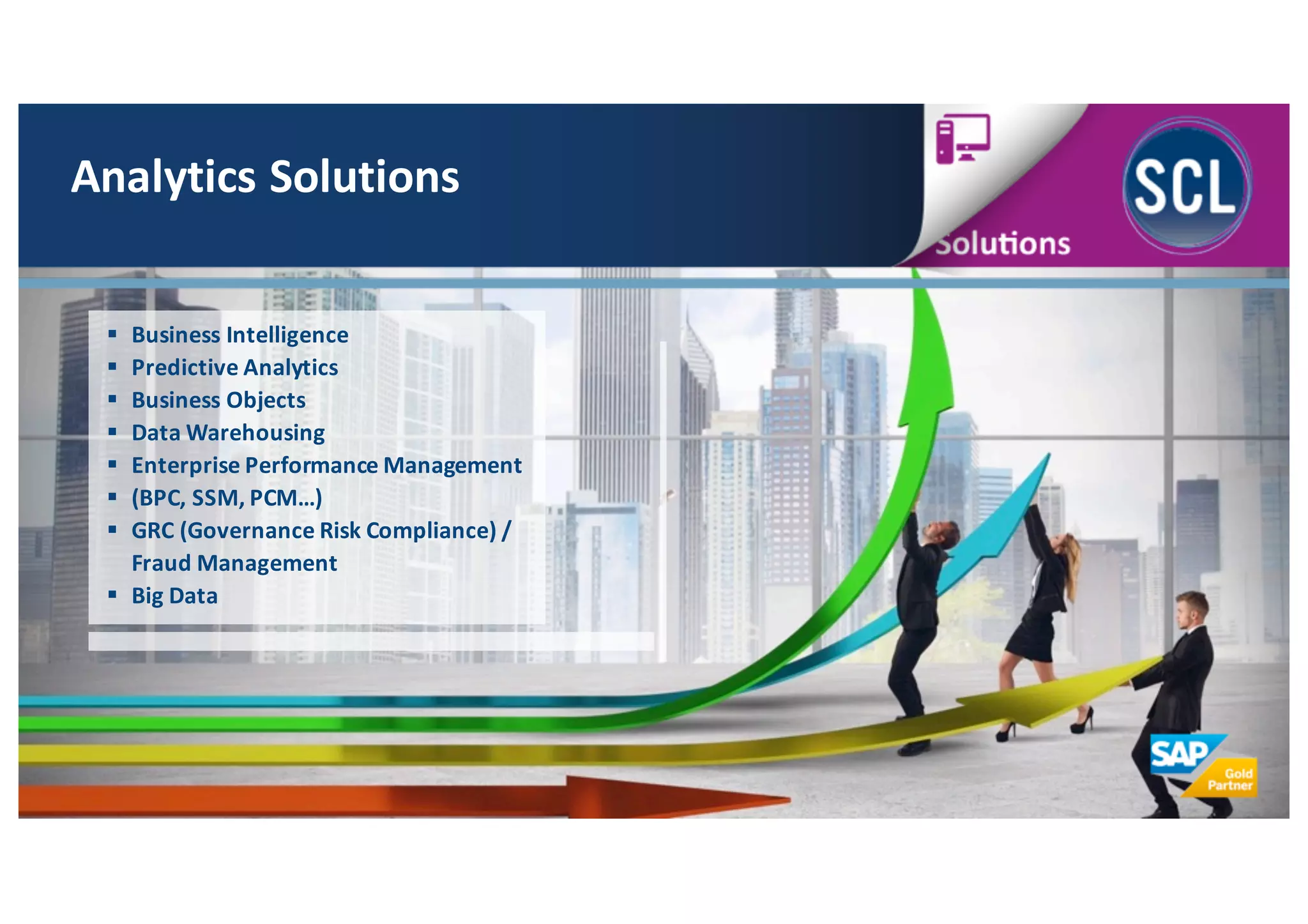 Analytics Solutions

Solutions

SCL

- Business Intelligence
- Predictive Analytics
- Business Objects
- Data Warehousing
- Enterprise Performance Management
- (BPC, SSM, PCM…)
- GRC (Governance Risk Compliance) / Fraud Management
- Big Data

SAP Gold Partner